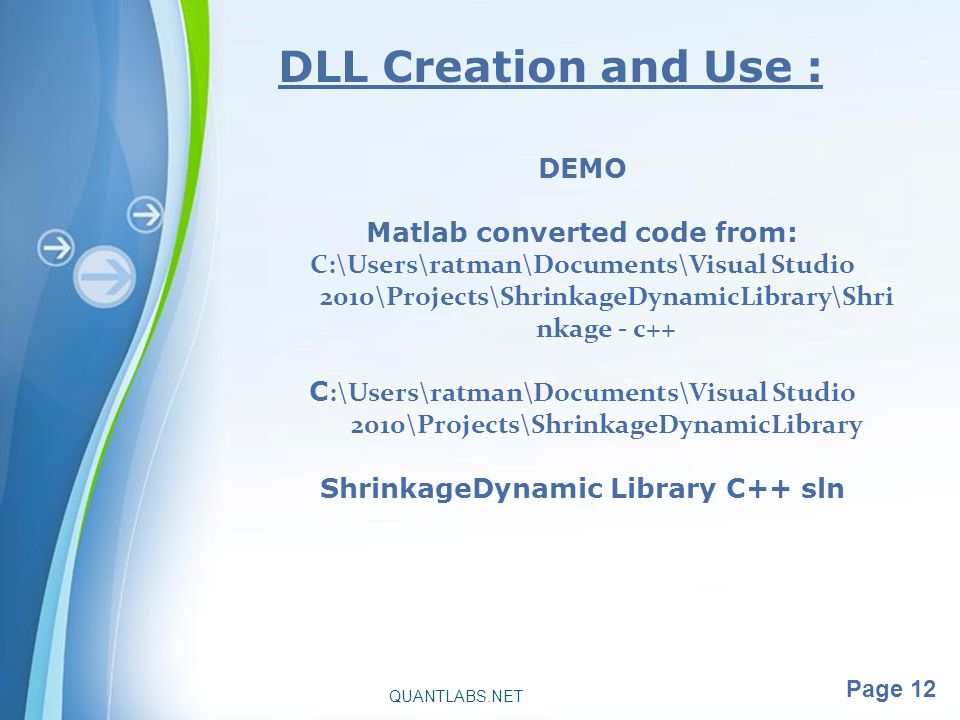 DLL Creation and Use :

DEMO

Matlab converted code from:
C:\Users\ratman\Documents\Visual Studio 2010\Projects\ShrinkageDynamicLibrary\Shrinkage - c++

C:\Users\ratman\Documents\Visual Studio 2010\Projects\ShrinkageDynamicLibrary

ShrinkageDynamic Library C++ sln

QUANTLABS.NET

Page 12